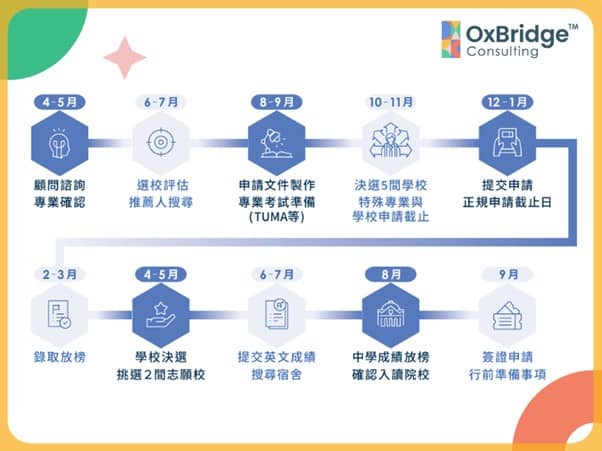 OxBridge™
Consulting

4-5月
顧問諮詢
專業確認

6-7月
選校評估
推薦人搜尋

8-9月
申請文件製作
專業考試準備
(TUMA等)

10-11月
決選5間學校
特殊專業與
學校申請截止

12-1月
提交申請
正規申請截止日

2-3月
錄取放榜

4-5月
學校決選
挑選2間志願校

6-7月
提交英文成績
搜尋宿舍

8月
中學成績放榜
確認入讀院校

9月
簽證申請
行前準備事項